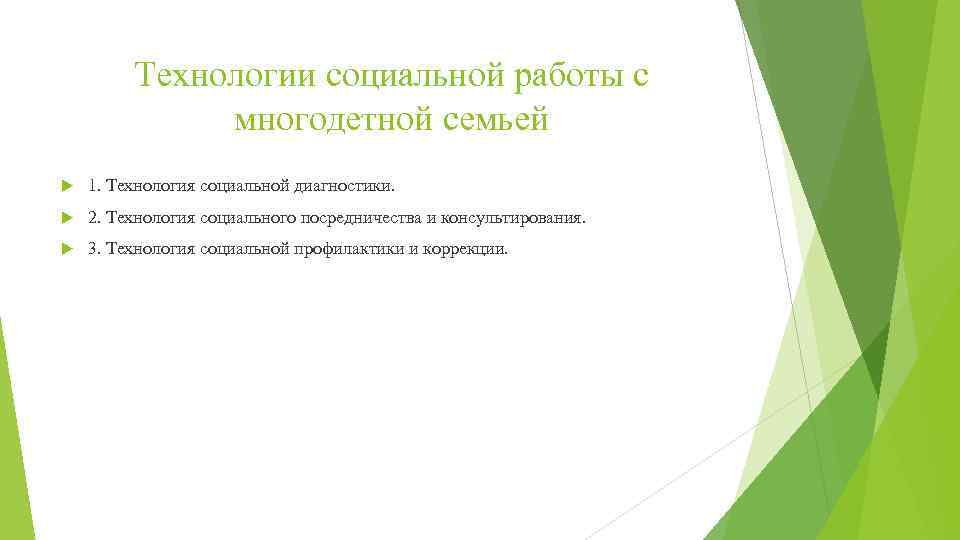 Технологии социальной работы с многодетной семьей

1. Технология социальной диагностики.

2. Технология социального посредничества и консультирования.

3. Технология социальной профилактики и коррекции.